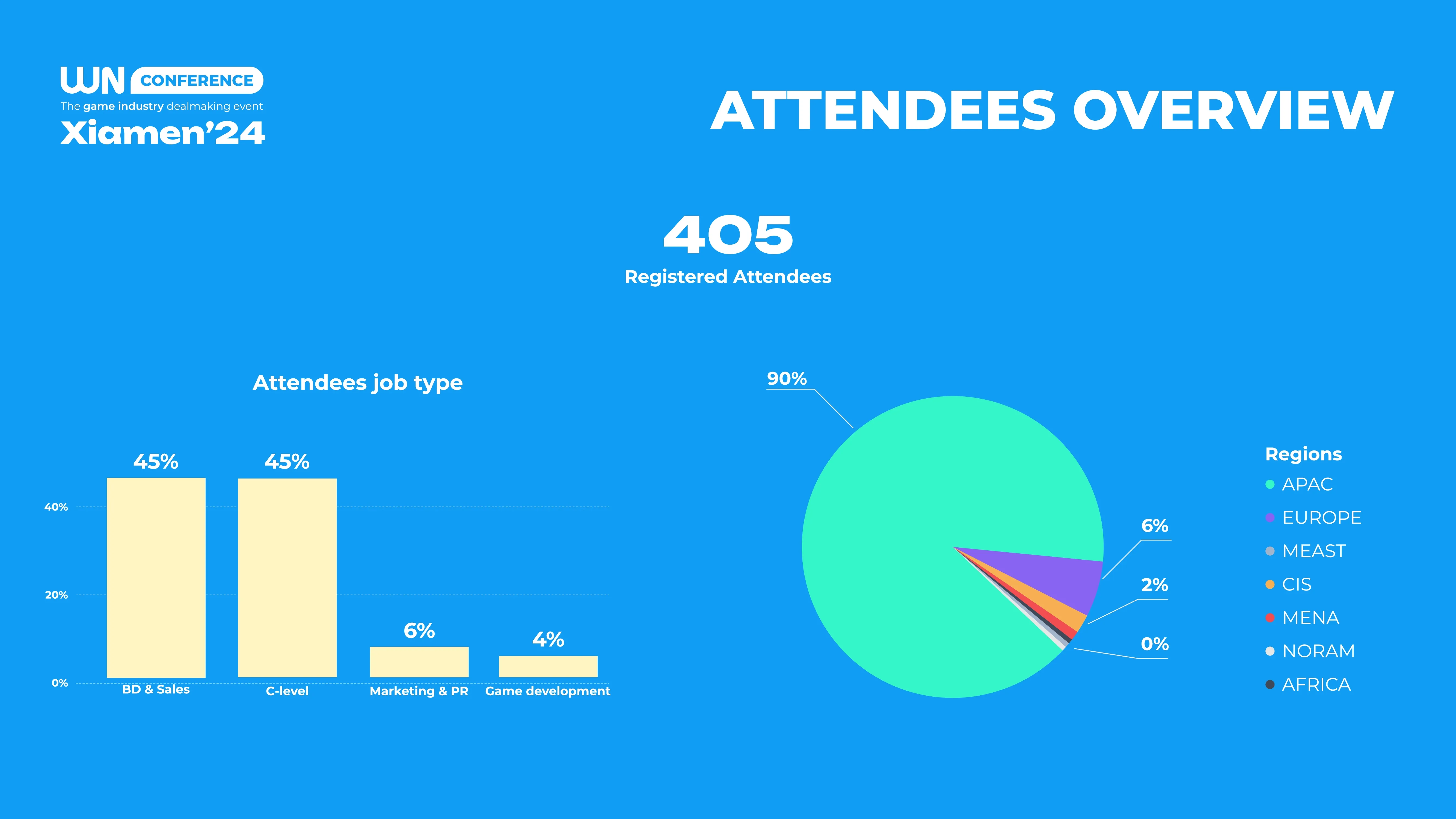 WN CONFERENCE
The game industry dealmaking event
Xiamen'24

ATTENDEES OVERVIEW

405
Registered Attendees

Attendees job type

45%
45%
6%
4%
40%
20%
0%
BD & Sales
C-level
Marketing & PR
Game development

90%
6%
2%
0%

Regions
APAC
EUROPE
MEAST
CIS
MENA
NORAM
AFRICA